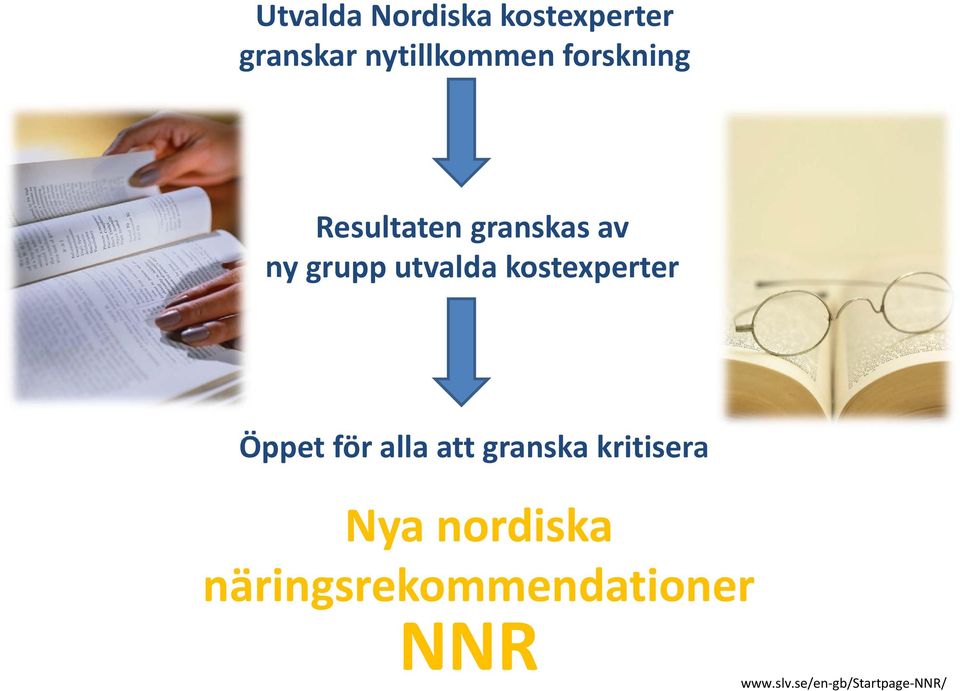 Utvalda Nordiska kostexperter granskar nytillkommen forskning

Resultaten granskas av ny grupp utvalda kostexperter

Öppet för alla att granska kritisera

Nya nordiska näringsrekommendationer

NNR

www.slv.se/en-gb/Startpage-NNR/